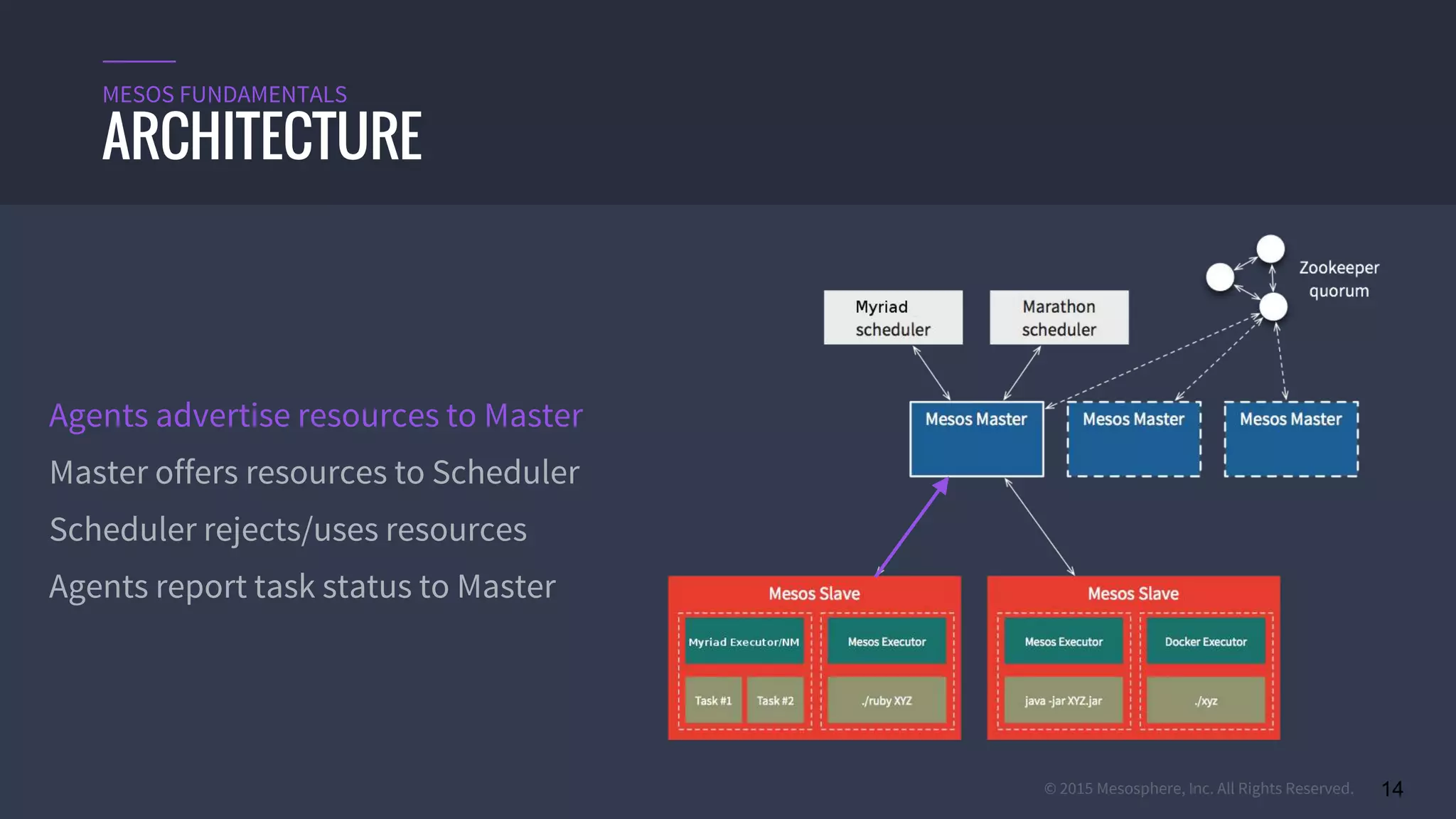 MESOS FUNDAMENTALS
ARCHITECTURE

Agents advertise resources to Master

Master offers resources to Scheduler

Scheduler rejects/uses resources

Agents report task status to Master

Zookeeper quorum

Myriad scheduler

Marathon scheduler

Mesos Master

Mesos Master

Mesos Master

Mesos Slave

Myriad Executor/NM

Task #1

Task #2

Mesos Executor

./ruby XYZ

Mesos Slave

Mesos Executor

java -jar XYZ.jar

Docker Executor

./xyz

© 2015 Mesosphere, Inc. All Rights Reserved.

14